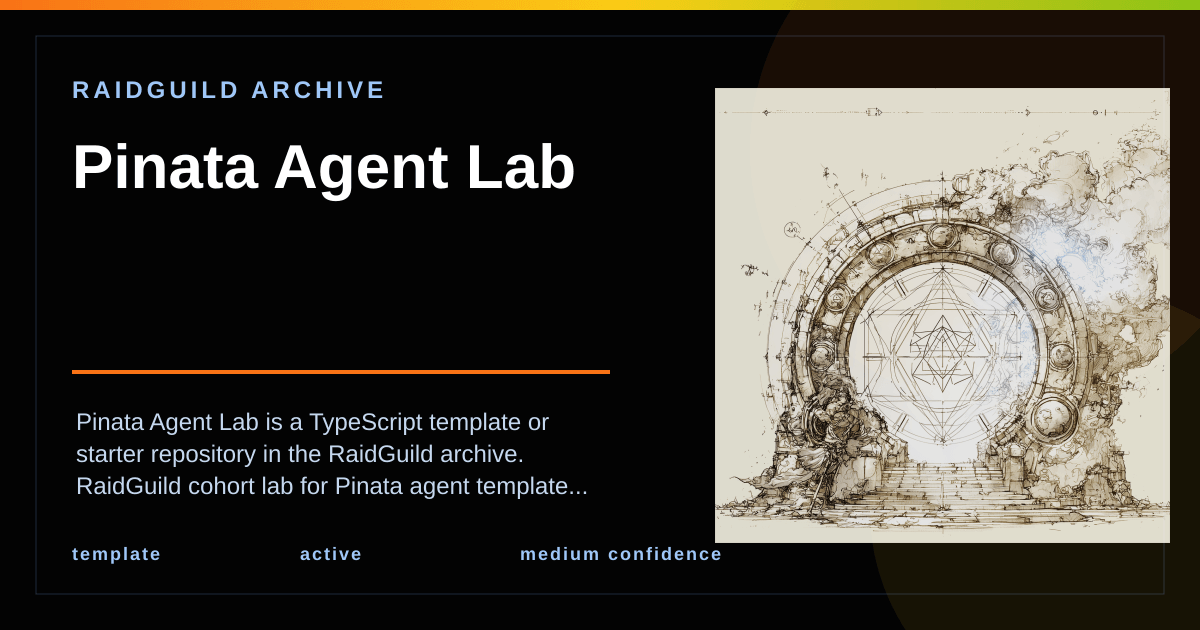 RAIDGUILD ARCHIVE

Pinata Agent Lab

Pinata Agent Lab is a TypeScript template or starter repository in the RaidGuild archive. RaidGuild cohort lab for Pinata agent template...

template

active

medium confidence